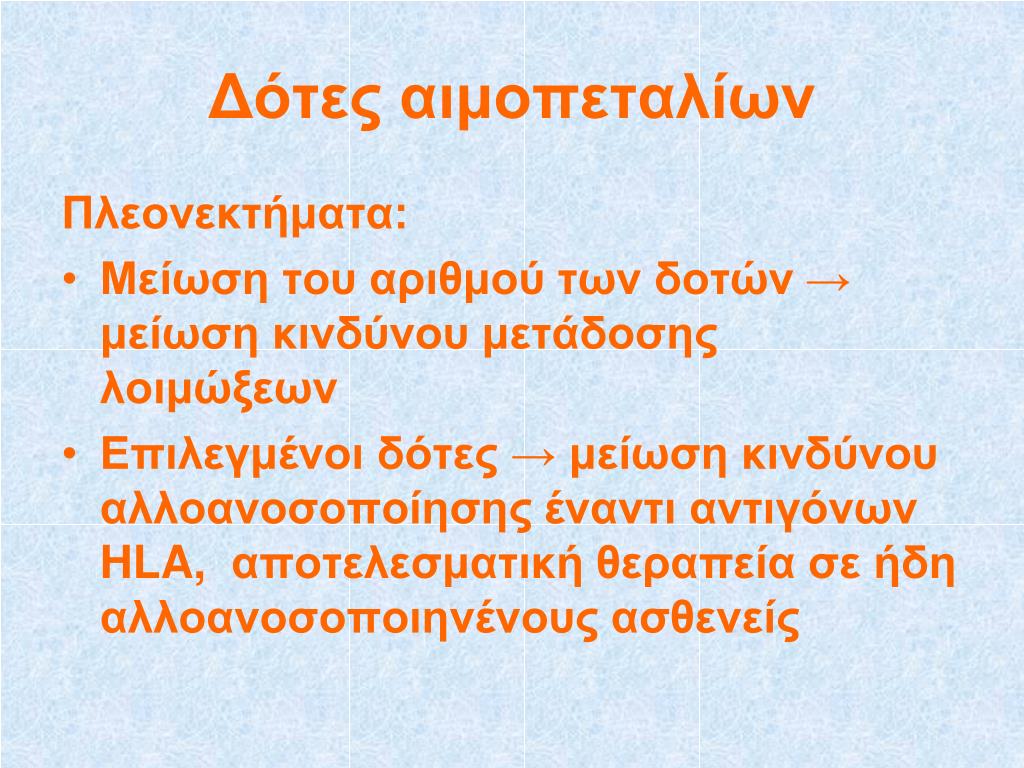 Δότες αιμοπεταλίων

Πλεονεκτήματα:

• Μείωση του αριθμού των δοτών → μείωση κινδύνου μετάδοσης λοιμώξεων

• Επιλεγμένοι δότες → μείωση κινδύνου αλλοανοσοποίησης έναντι αντιγόνων HLA, αποτελεσματική θεραπεία σε ήδη αλλοανοσοποιηνένους ασθενείς